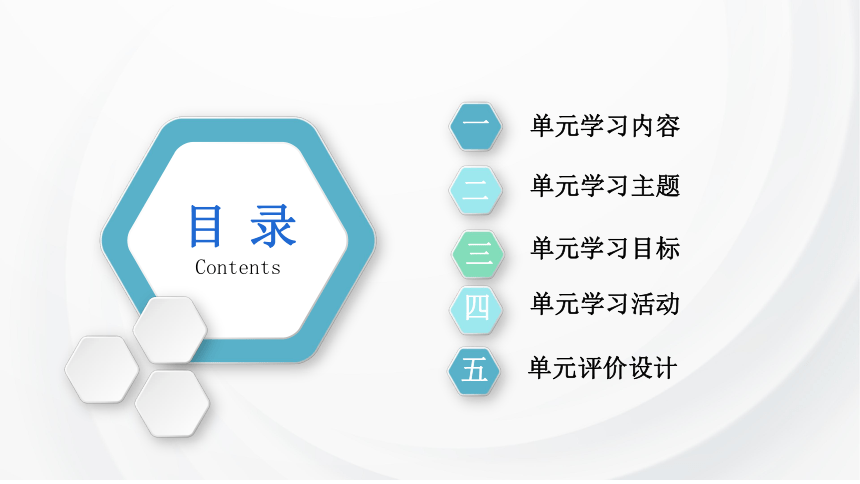 目 录
Contents

一 单元学习内容
二 单元学习主题
三 单元学习目标
四 单元学习活动
五 单元评价设计